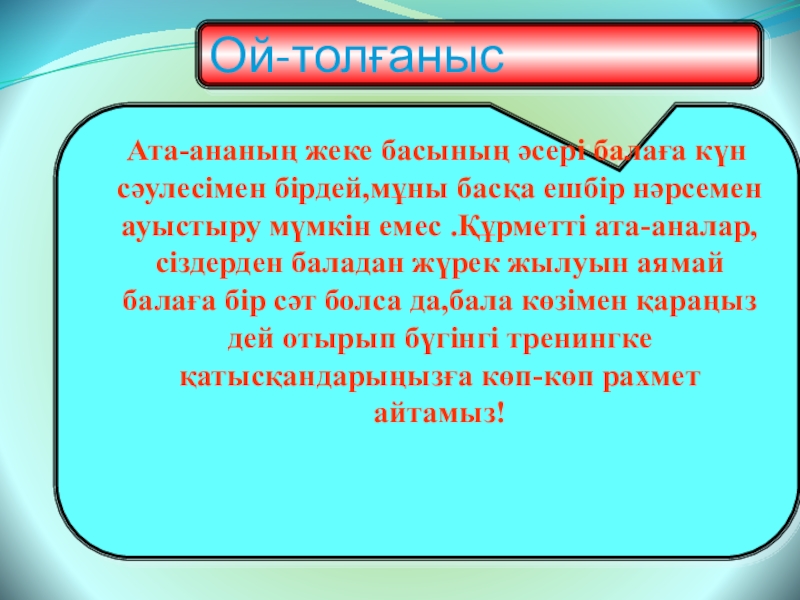 Ой-толғаныс

Ата-ананың жеке басының әсері балаға күн сәулесімен бірдей,мұны басқа ешбір нәрсемен ауыстыру мүмкін емес .Құрметті ата-аналар, сіздерден баладан жүрек жылуын аямай балаға бір сәт болса да,бала көзімен қараңыз дей отырып бүгінгі тренингке қатысқандарыңызға көп-көп рахмет айтамыз!